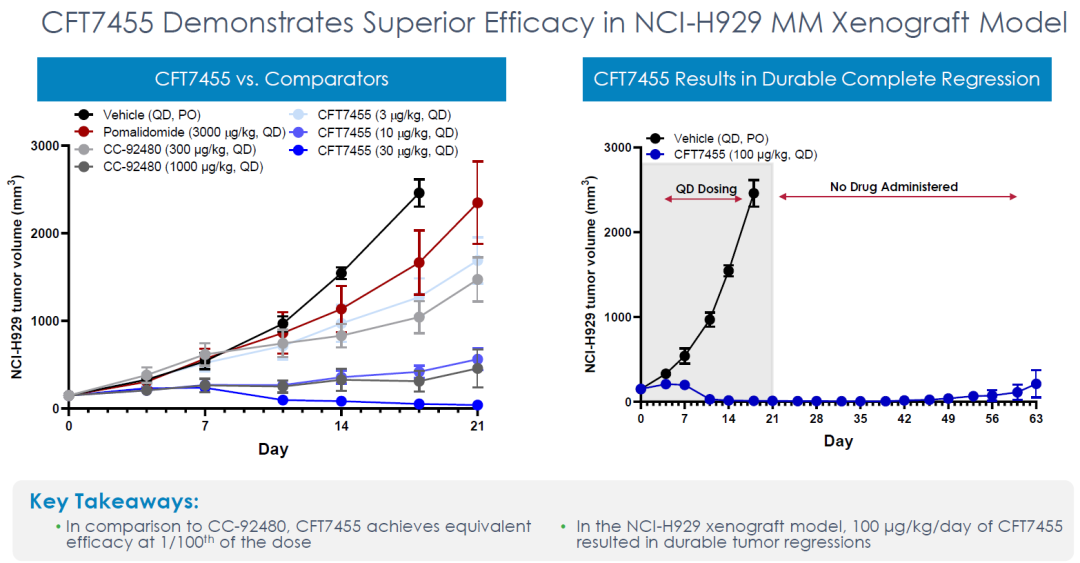 CFT7455 Demonstrates Superior Efficacy in NCI-H929 MM Xenograft Model

CFT7455 vs. Comparators

Vehicle (QD, PO)
Pomalidomide (3000 µg/kg, QD)
CC-92480 (300 µg/kg, QD)
CC-92480 (1000 µg/kg, QD)
CFT7455 (3 µg/kg, QD)
CFT7455 (10 µg/kg, QD)
CFT7455 (30 µg/kg, QD)

NCI-H929 tumor volume (mm$^3$)

3000
2000
1000
0

0
7
14
21
Day

CFT7455 Results in Durable Complete Regression

Vehicle (QD, PO)
CFT7455 (100 µg/kg, QD)

QD Dosing
No Drug Administered

NCI-H929 tumor volume (mm$^3$)

3000
2000
1000
0

0
7
14
21
28
35
42
49
56
63
Day

Key Takeaways:

• In comparison to CC-92480, CFT7455 achieves equivalent efficacy at 1/100$^{th}$ of the dose

• In the NCI-H929 xenograft model, 100 µg/kg/day of CFT7455 resulted in durable tumor regressions